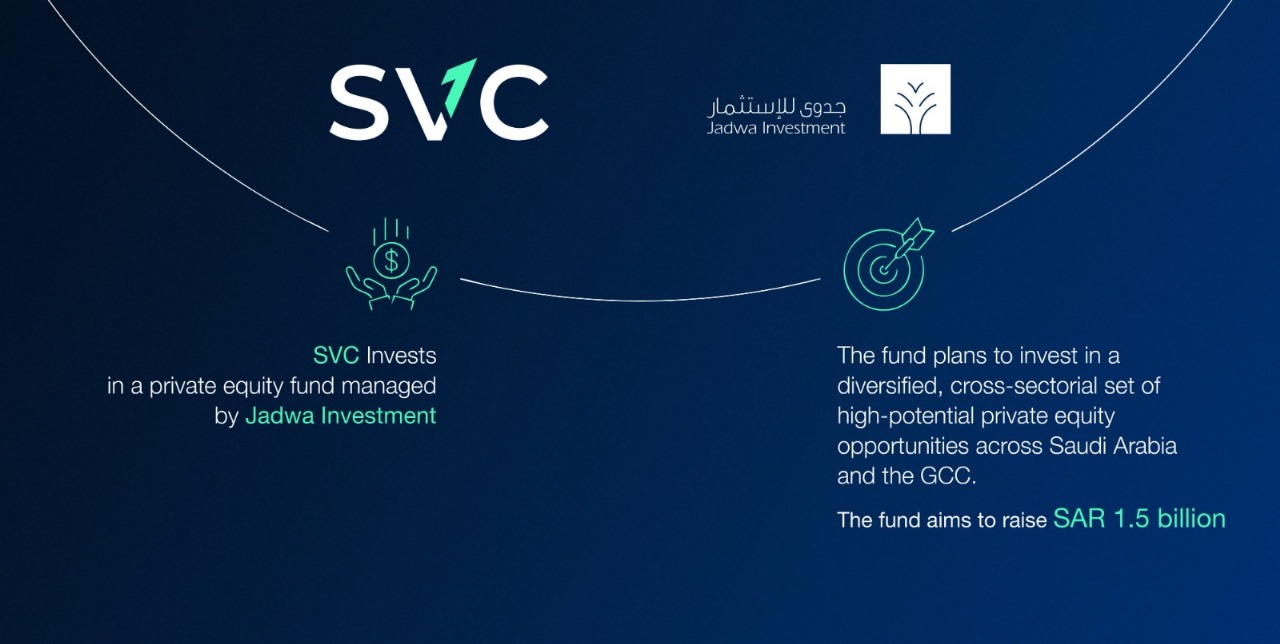 SVC

جدوى للإستثمار
Jadwa Investment

$

SVC Invests in a private equity fund managed by Jadwa Investment

The fund plans to invest in a diversified, cross-sectorial set of high-potential private equity opportunities across Saudi Arabia and the GCC.

The fund aims to raise SAR 1.5 billion